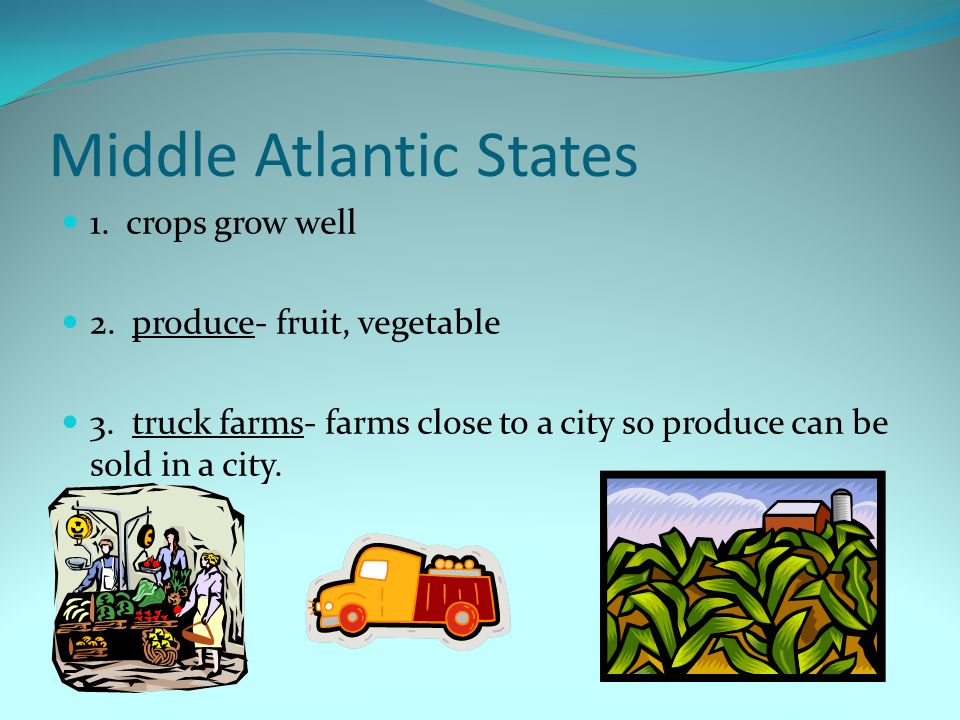 Middle Atlantic States

1. crops grow well

2. produce- fruit, vegetable

3. truck farms- farms close to a city so produce can be sold in a city.